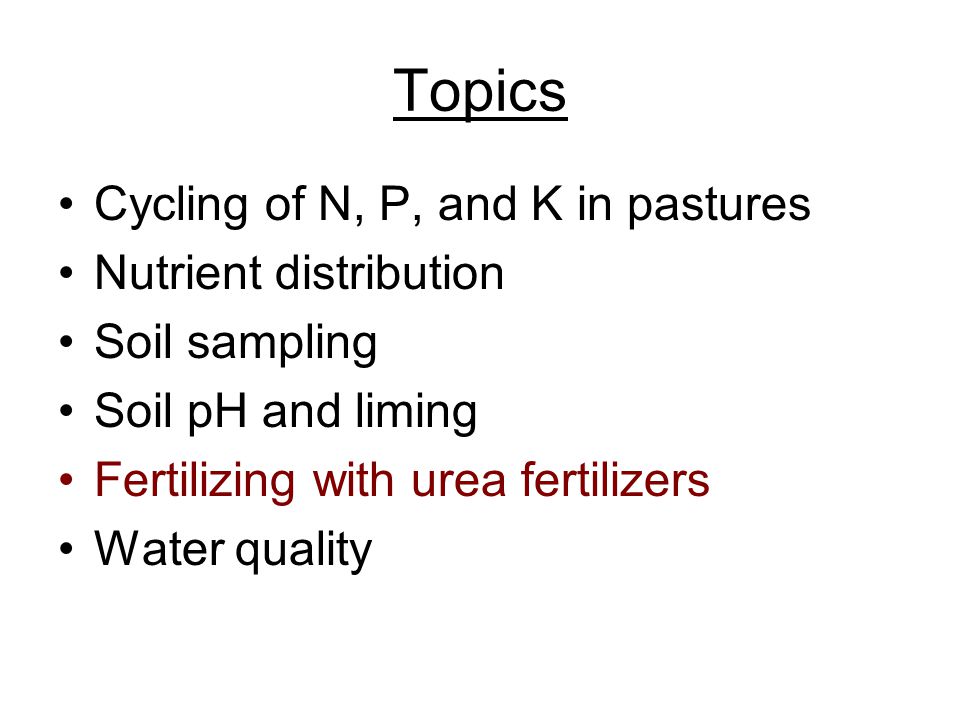 Topics

• Cycling of N, P, and K in pastures
• Nutrient distribution
• Soil sampling
• Soil pH and liming
• Fertilizing with urea fertilizers
• Water quality